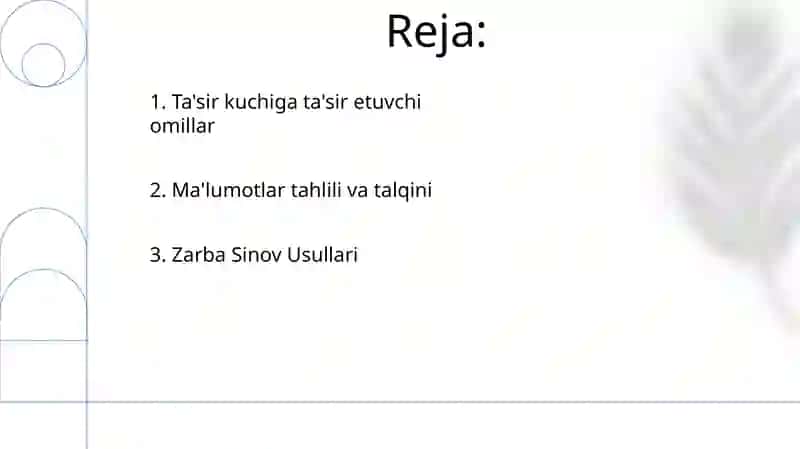 Reja:

1. Ta'sir kuchiga ta'sir etuvchi omillar

2. Ma'lumotlar tahlili va talqini

3. Zarba Sinov Usullari